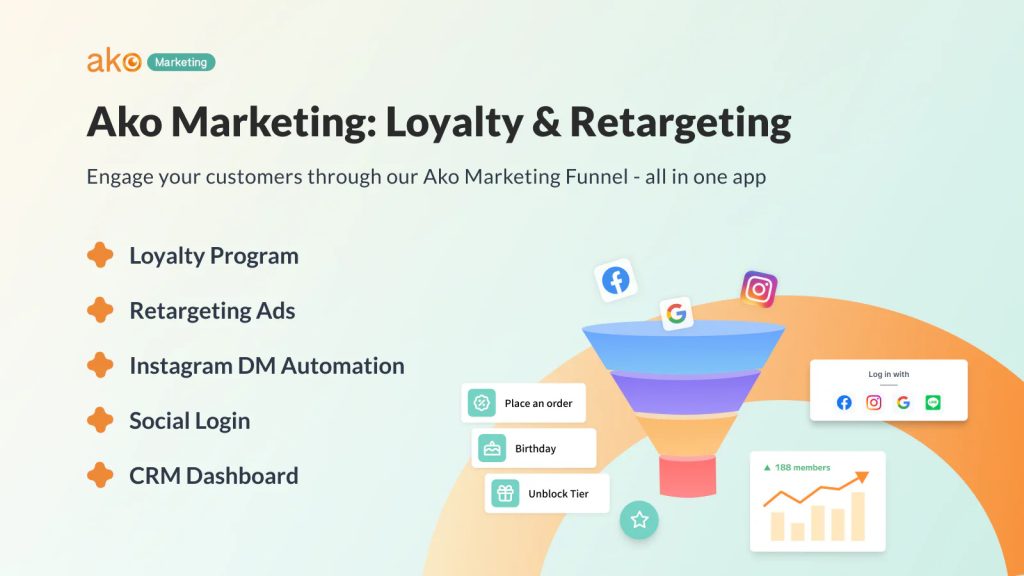 ako Marketing

Ako Marketing: Loyalty & Retargeting

Engage your customers through our Ako Marketing Funnel - all in one app

Loyalty Program

Retargeting Ads

Instagram DM Automation

Social Login

CRM Dashboard

Place an order

Birthday

Unblock Tier

Log in with

▲ 188 members